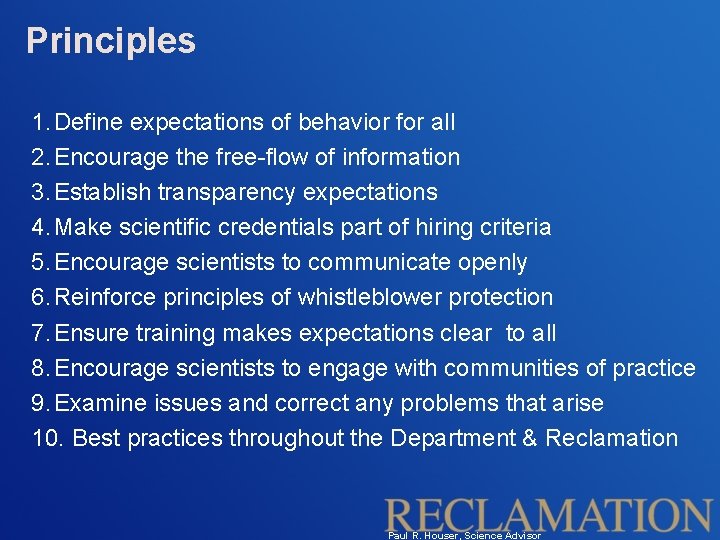 Principles

1. Define expectations of behavior for all
2. Encourage the free-flow of information
3. Establish transparency expectations
4. Make scientific credentials part of hiring criteria
5. Encourage scientists to communicate openly
6. Reinforce principles of whistleblower protection
7. Ensure training makes expectations clear to all
8. Encourage scientists to engage with communities of practice
9. Examine issues and correct any problems that arise
10. Best practices throughout the Department & Reclamation

RECLAMATION
Paul R. Houser, Science Advisor